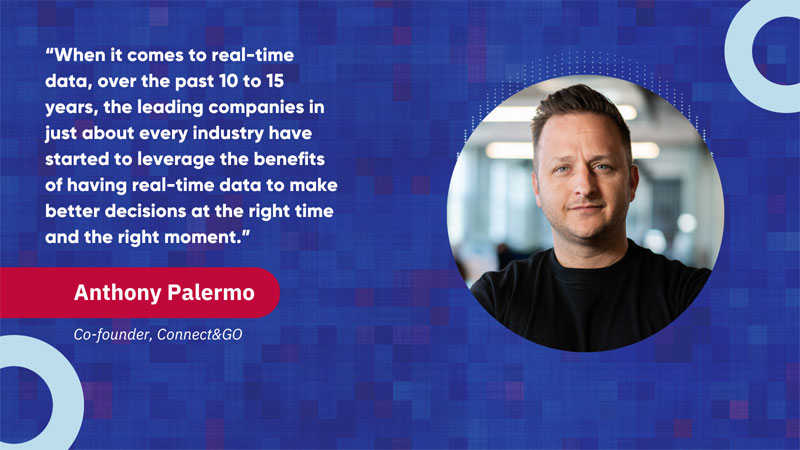 “When it comes to real-time data, over the past 10 to 15 years, the leading companies in just about every industry have started to leverage the benefits of having real-time data to make better decisions at the right time and the right moment.”

Anthony Palermo

Co-founder, Connect&GO